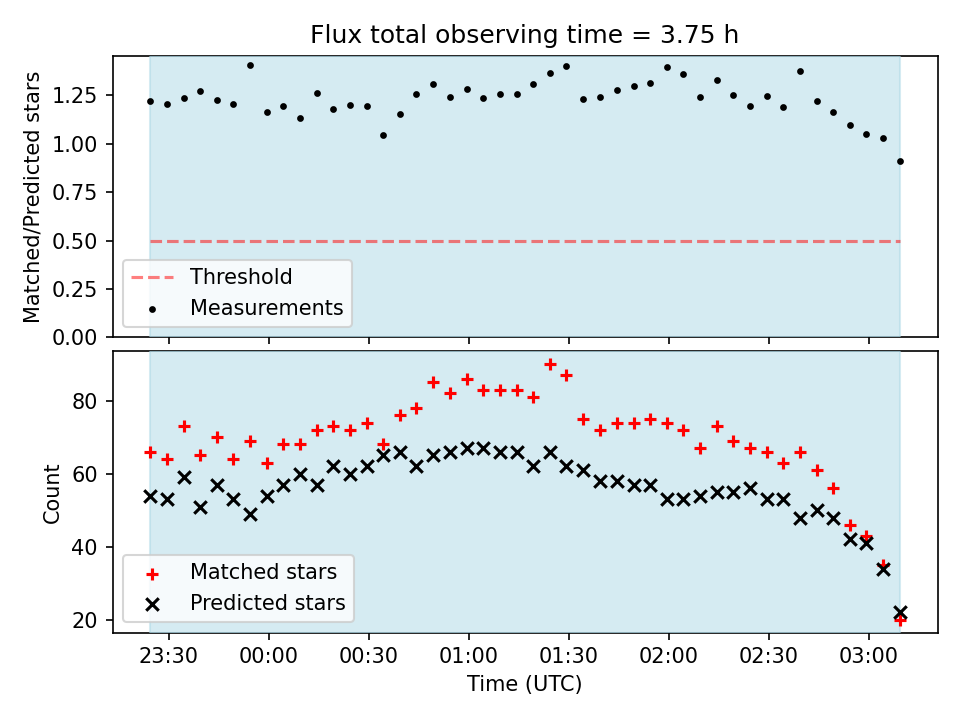 Flux total observing time = 3.75 h

Matched/Predicted stars

1.25
1.00
0.75
0.50
0.25
0.00

Threshold
Measurements

Count

80
60
40
20

Matched stars
Predicted stars

23:30 00:00 00:30 01:00 01:30 02:00 02:30 03:00

Time (UTC)